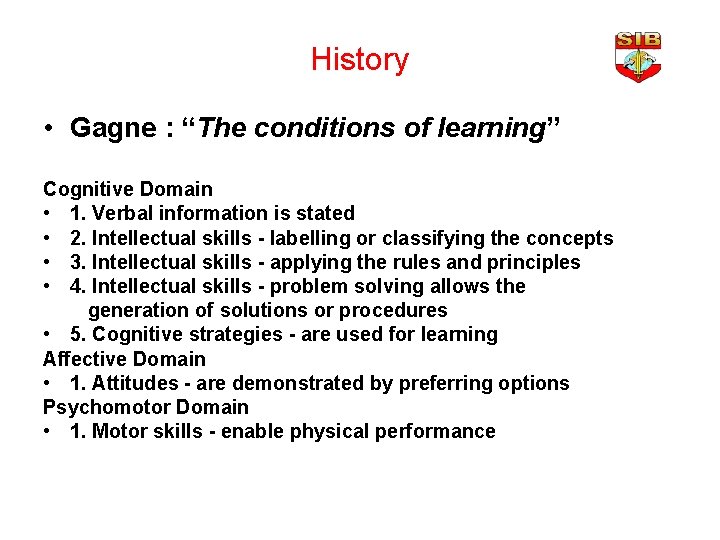 History

SIB

• Gagne : “The conditions of learning”

Cognitive Domain
• 1. Verbal information is stated
• 2. Intellectual skills - labelling or classifying the concepts
• 3. Intellectual skills - applying the rules and principles
• 4. Intellectual skills - problem solving allows the generation of solutions or procedures
• 5. Cognitive strategies - are used for learning
Affective Domain
• 1. Attitudes - are demonstrated by preferring options
Psychomotor Domain
• 1. Motor skills - enable physical performance